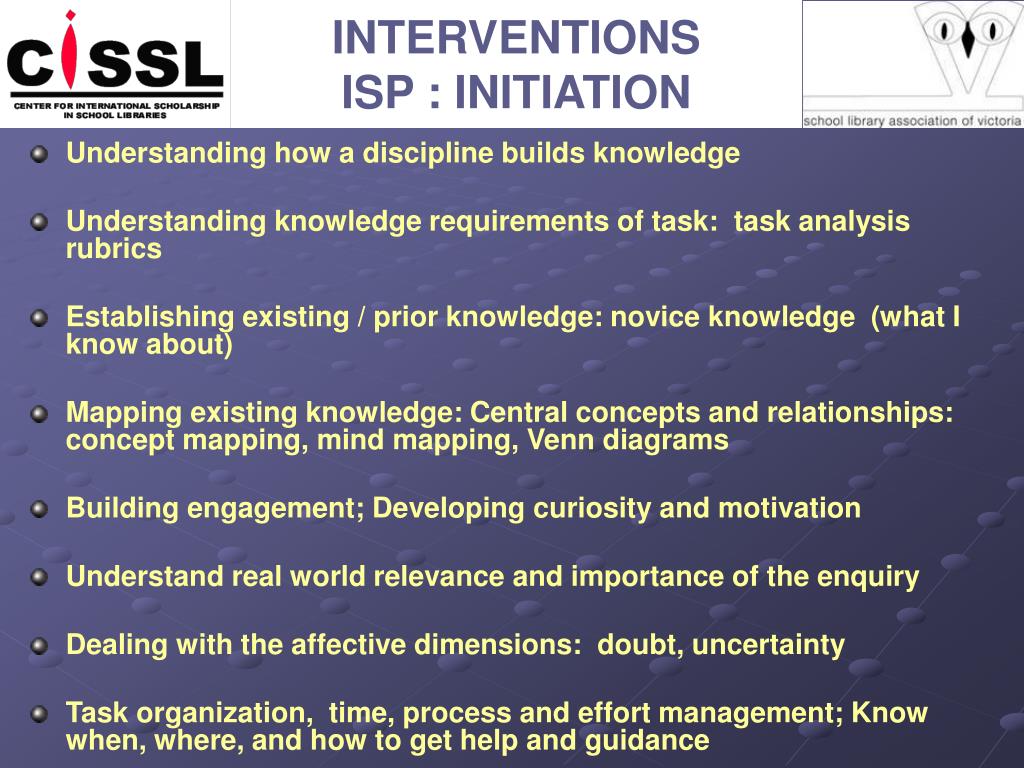 CISSL
CENTER FOR INTERNATIONAL SCHOLARSHIP IN SCHOOL LIBRARIES

INTERVENTIONS
ISP : INITIATION

school library association of victoria

Understanding how a discipline builds knowledge

Understanding knowledge requirements of task: task analysis rubrics

Establishing existing / prior knowledge: novice knowledge (what I know about)

Mapping existing knowledge: Central concepts and relationships: concept mapping, mind mapping, Venn diagrams

Building engagement; Developing curiosity and motivation

Understand real world relevance and importance of the enquiry

Dealing with the affective dimensions: doubt, uncertainty

Task organization, time, process and effort management; Know when, where, and how to get help and guidance